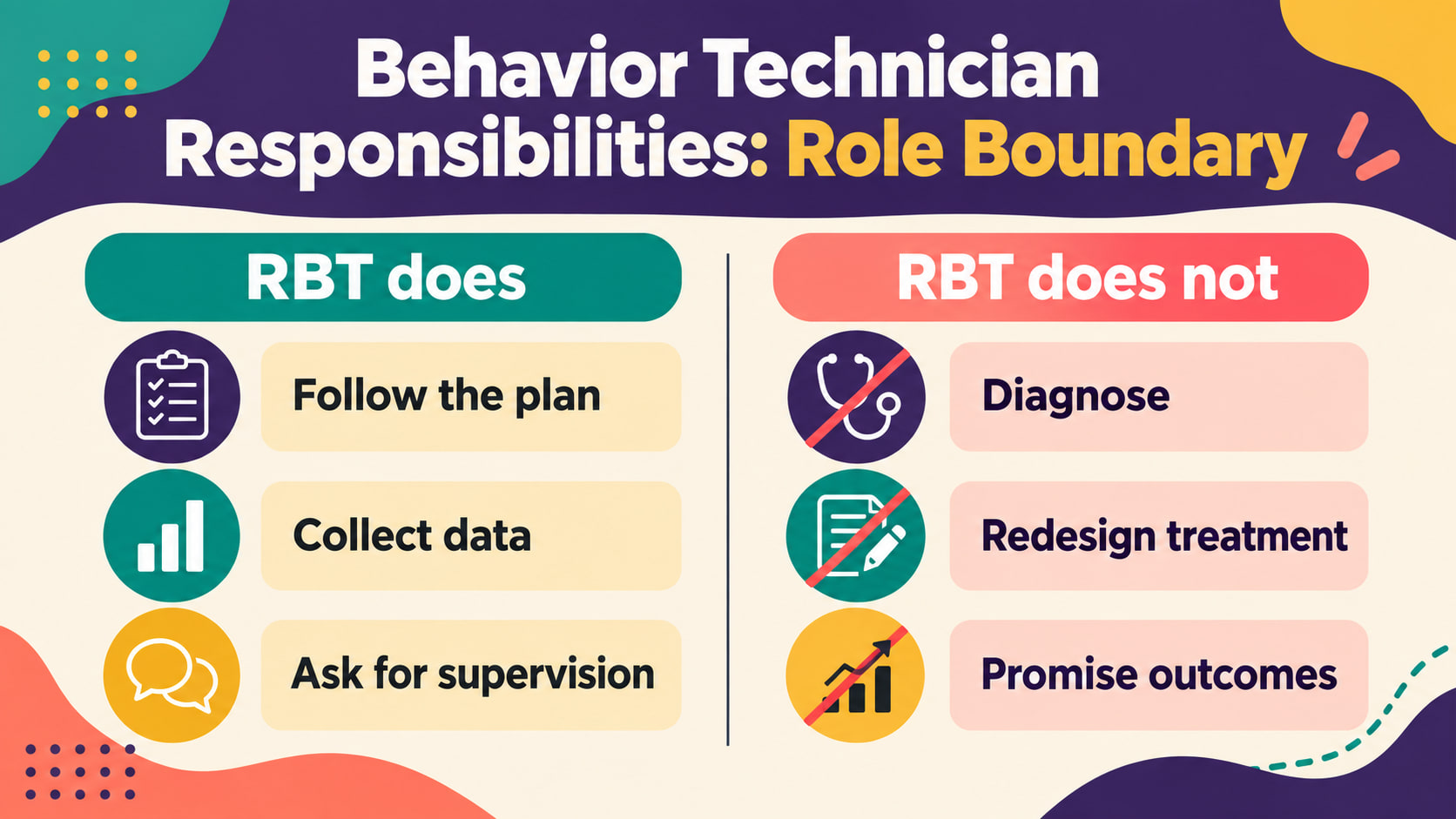 Behavior Technician Responsibilities: Role Boundary

RBT does

Follow the plan

Collect data

Ask for supervision

RBT does not

Diagnose

Redesign treatment

Promise outcomes